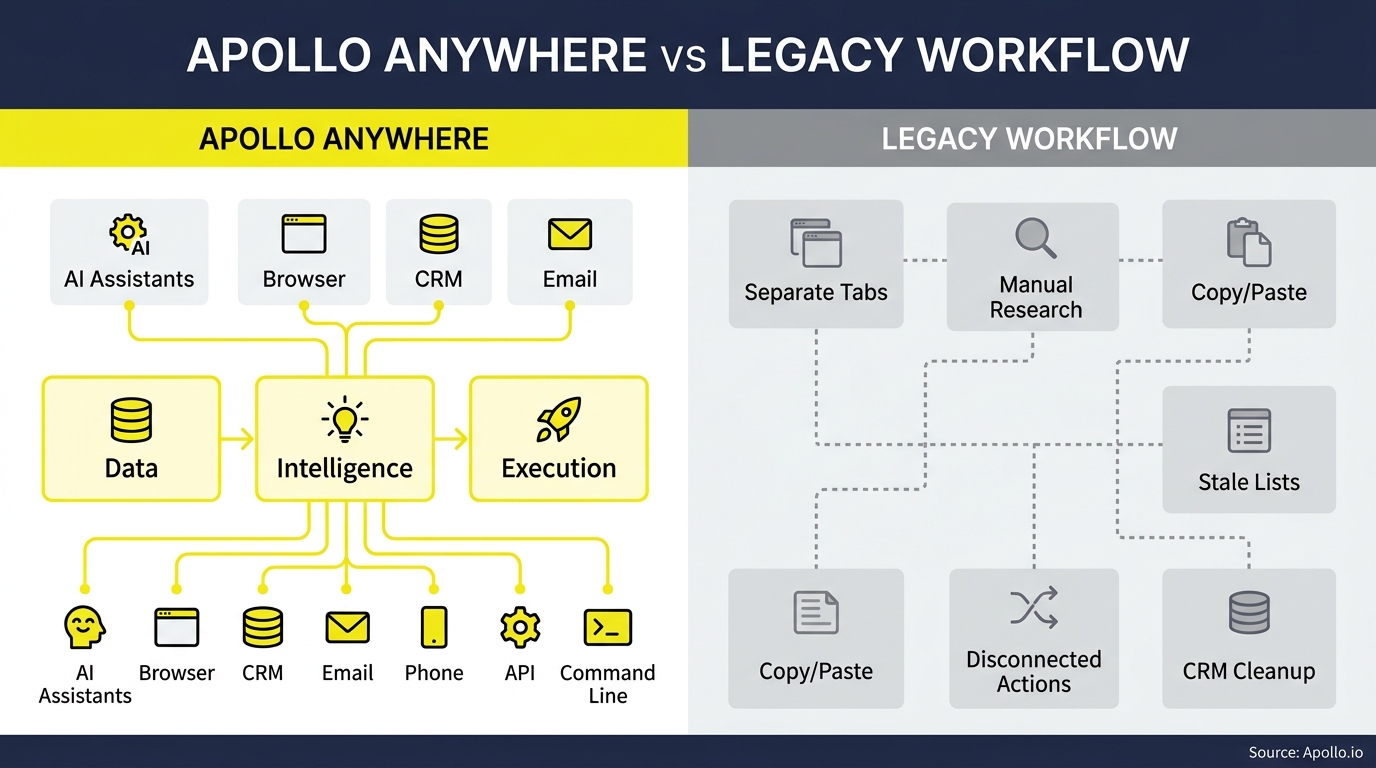 APOLLO ANYWHERE vs LEGACY WORKFLOW

APOLLO ANYWHERE

AI

AI Assistants

Browser

CRM

Email

Data

Intelligence

Execution

AI Assistants

Browser

CRM

Email

Phone

API

Command Line

LEGACY WORKFLOW

Separate Tabs

Manual Research

Copy/Paste

Stale Lists

Copy/Paste

Disconnected Actions

CRM Cleanup

Source: Apollo.io